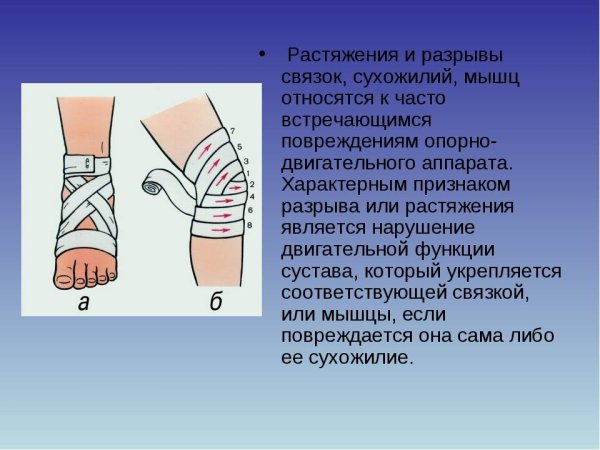 7
5
3
1
2
4
6
8

а

б

• Растяжения и разрывы связок, сухожилий, мышц относятся к часто встречающимся повреждениям опорно-двигательного аппарата. Характерным признаком разрыва или растяжения является нарушение двигательной функции сустава, который укрепляется соответствующей связкой, или мышцы, если повреждается она сама либо ее сухожилие.